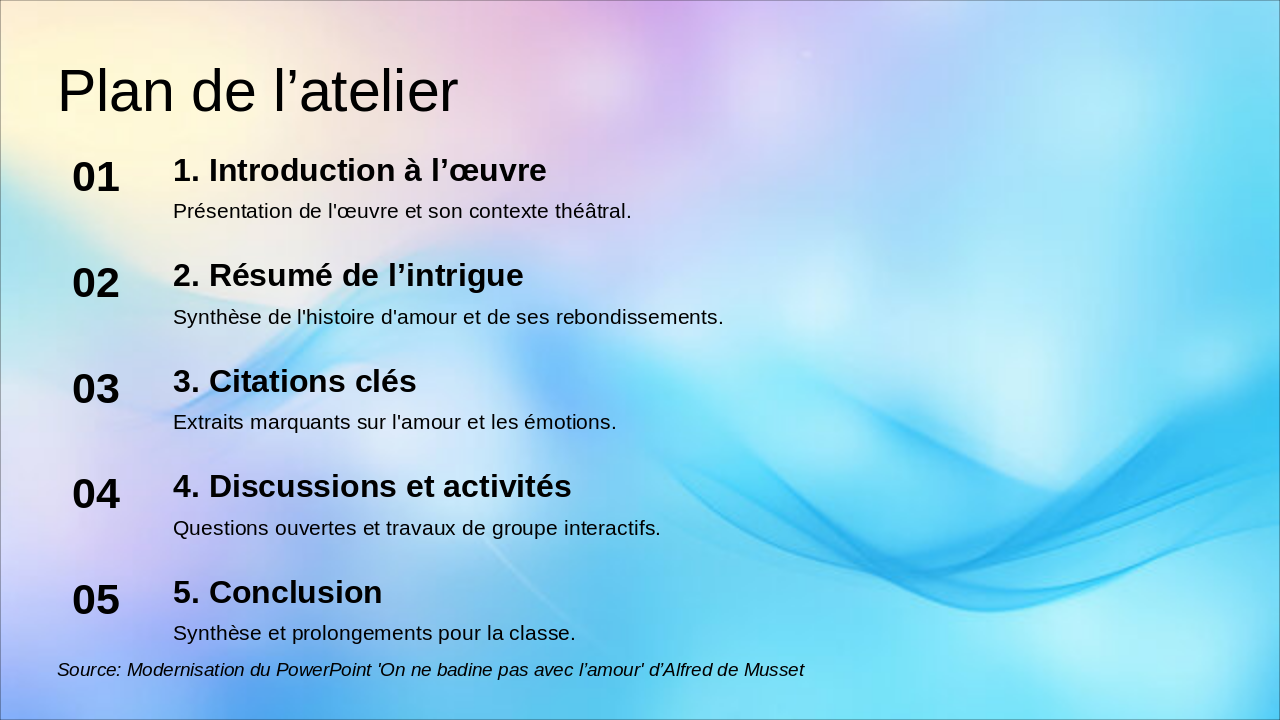 Plan de l’atelier

01

1. Introduction à l’œuvre

Présentation de l'œuvre et son contexte théâtral.

02

2. Résumé de l’intrigue

Synthèse de l'histoire d'amour et de ses rebondissements.

03

3. Citations clés

Extraits marquants sur l'amour et les émotions.

04

4. Discussions et activités

Questions ouvertes et travaux de groupe interactifs.

05

5. Conclusion

Synthèse et prolongements pour la classe.

Source: Modernisation du PowerPoint 'On ne badine pas avec l’amour' d’Alfred de Musset